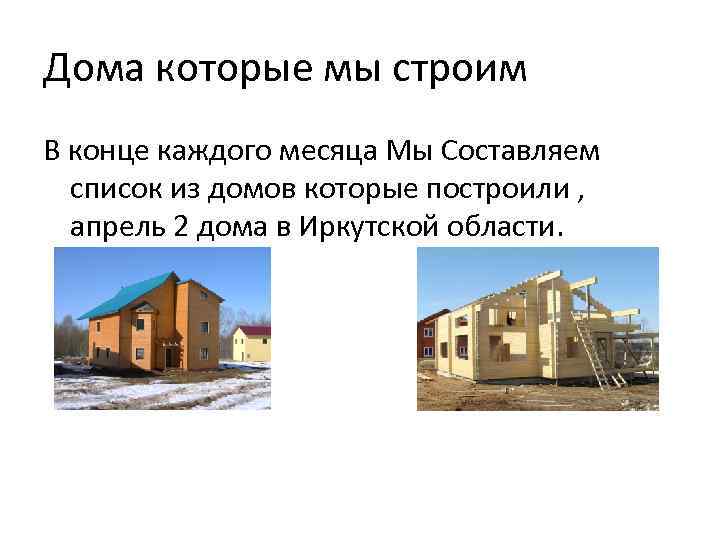 Дома которые мы строим

В конце каждого месяца Мы Составляем список из домов которые построили , апрель 2 дома в Иркутской области.